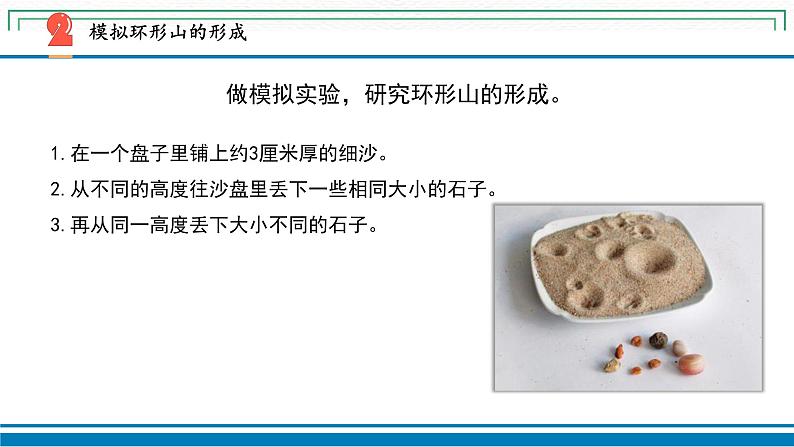 2 模拟环形山的形成

做模拟实验，研究环形山的形成。

1. 在一个盘子里铺上约3厘米厚的细沙。

2. 从不同的高度往沙盘里丢下一些相同大小的石子。

3. 再从同一高度丢下大小不同的石子。